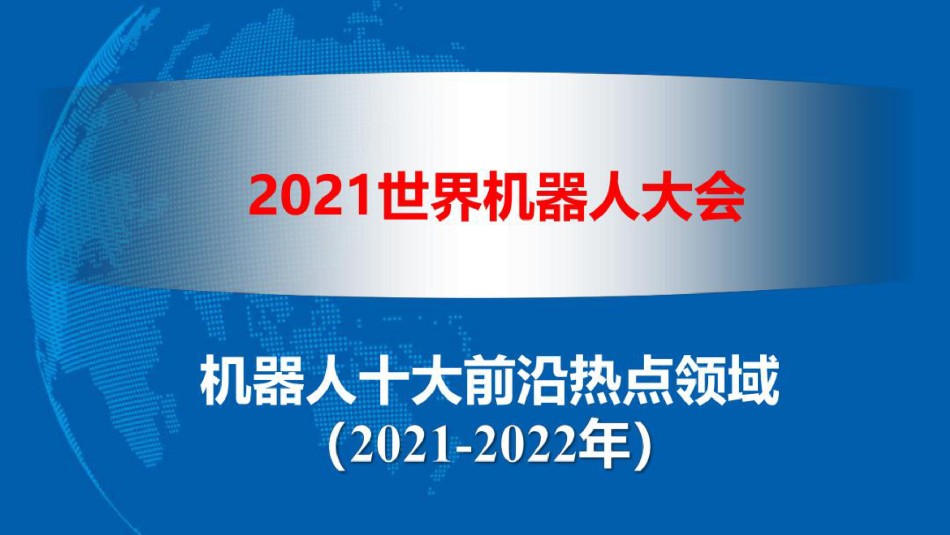 2021世界机器人大会

机器人十大前沿热点领域
（2021-2022年）